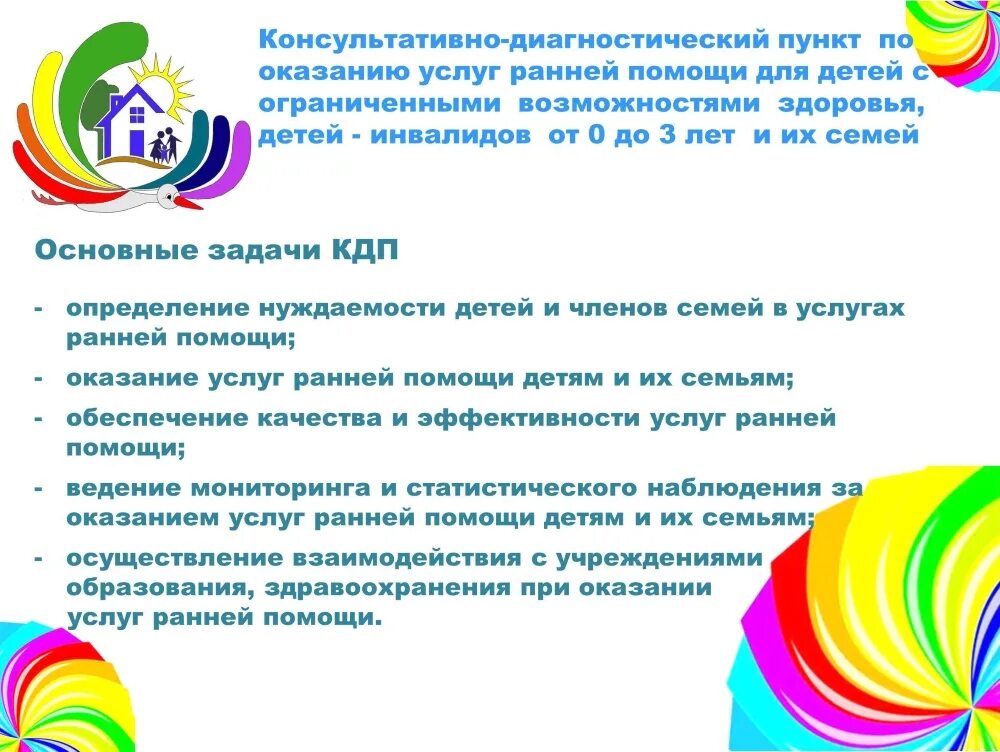 Консультативно-диагностический пункт по оказанию услуг ранней помощи для детей с ограниченными возможностями здоровья, детей - инвалидов от 0 до 3 лет и их семей

Основные задачи КДП

- определение нуждаемости детей и членов семей в услугах ранней помощи;
- оказание услуг ранней помощи детям и их семьям;
- обеспечение качества и эффективности услуг ранней помощи;
- ведение мониторинга и статистического наблюдения за оказанием услуг ранней помощи детям и их семьям;
- осуществление взаимодействия с учреждениями образования, здравоохранения при оказании услуг ранней помощи.